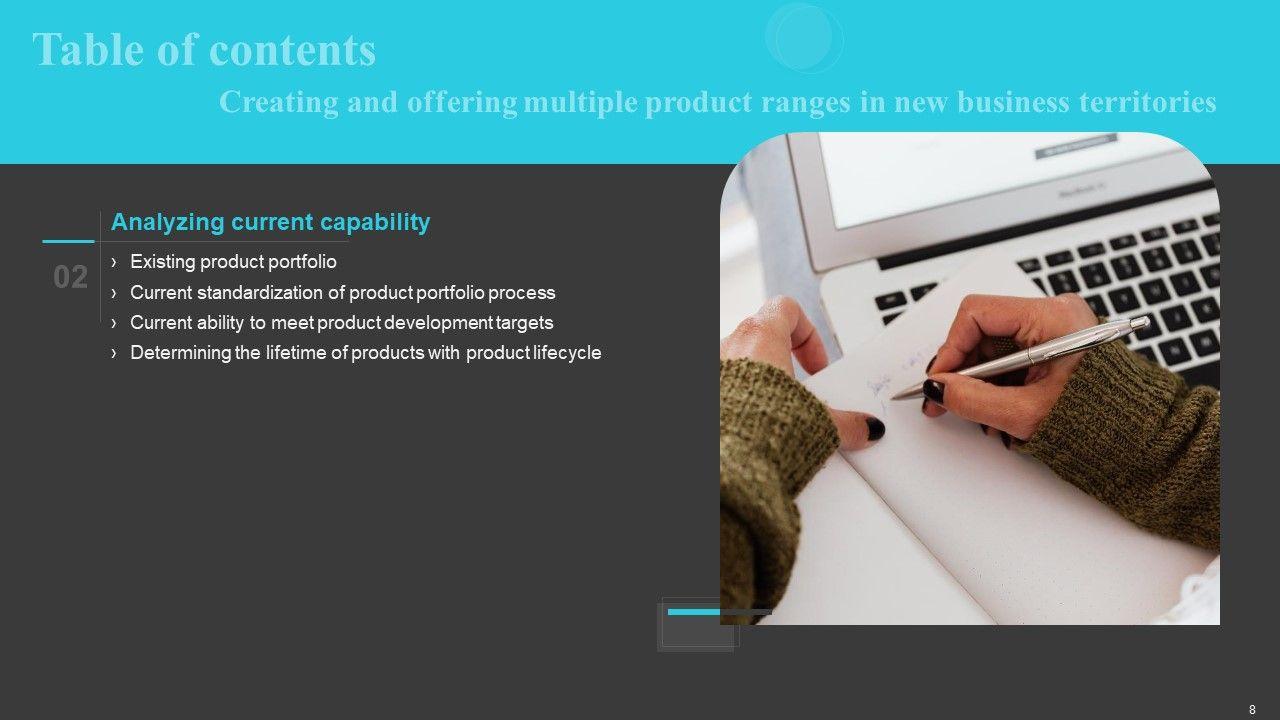 Table of contents

Creating and offering multiple product ranges in new business territories

02

Analyzing current capability

› Existing product portfolio
› Current standardization of product portfolio process
› Current ability to meet product development targets
› Determining the lifetime of products with product lifecycle

8